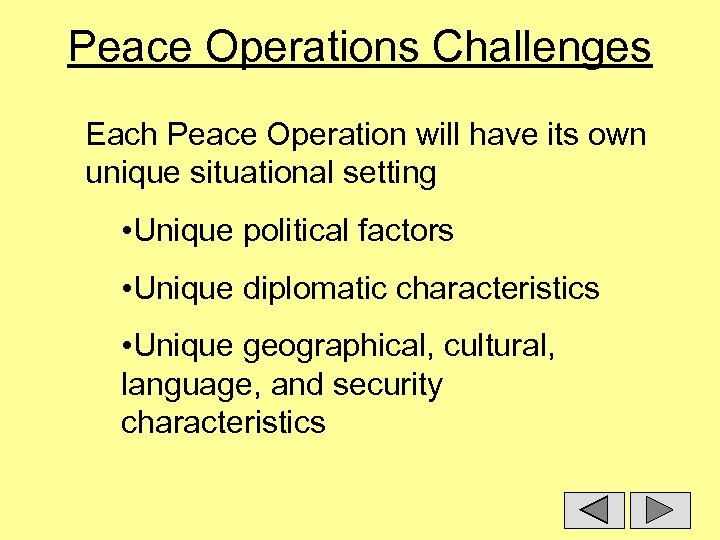 Peace Operations Challenges

Each Peace Operation will have its own unique situational setting

•Unique political factors

•Unique diplomatic characteristics

•Unique geographical, cultural, language, and security characteristics